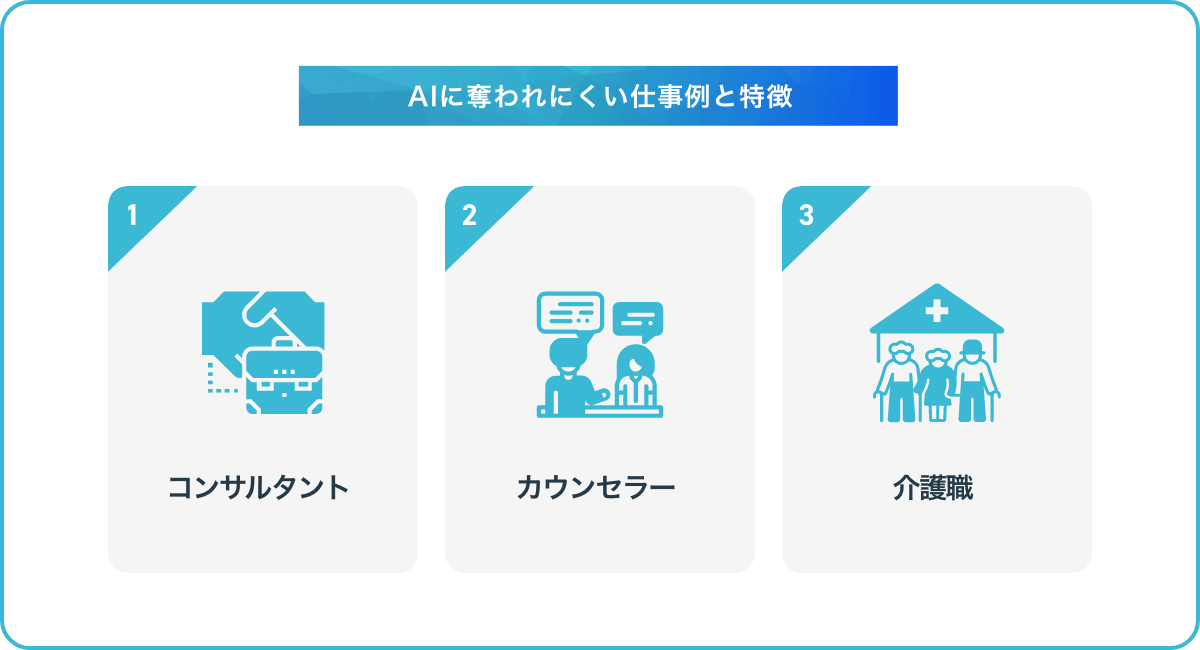 AIに奪われにくい仕事例と特徴

1

コンサルタント

2

カウンセラー

3

介護職